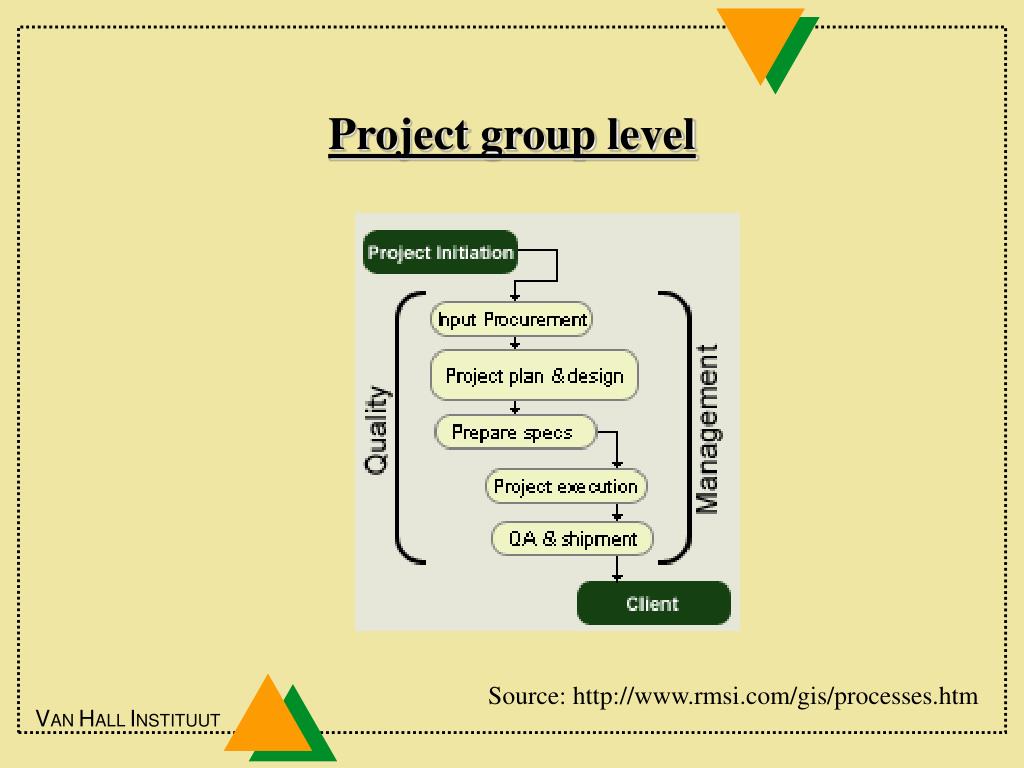 Project group level

Project Initiation

Quality

Input Procurement

Project plan & design

Prepare specs

Project execution

QA & shipment

Management

Client

Source: http://www.rmsi.com/gis/processes.htm

VAN HALL INSTITUUT